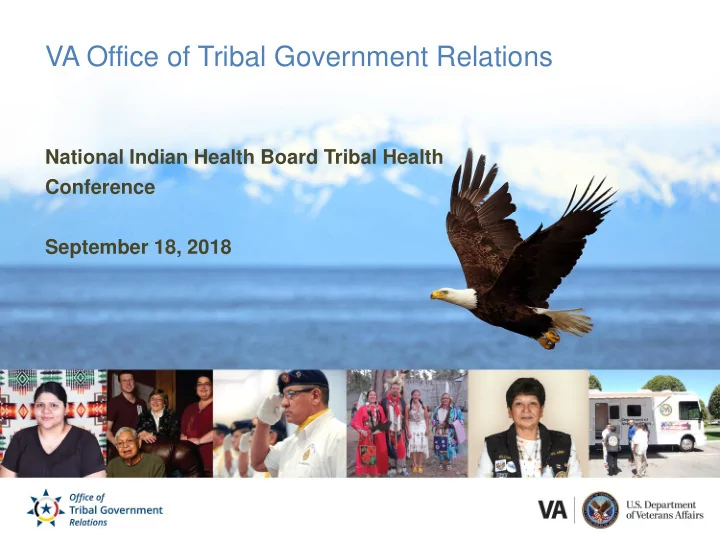 VA Office of Tribal Government Relations

National Indian Health Board Tribal Health Conference

September 18, 2018

Office of Tribal Government Relations

VA U.S. Department of Veterans Affairs